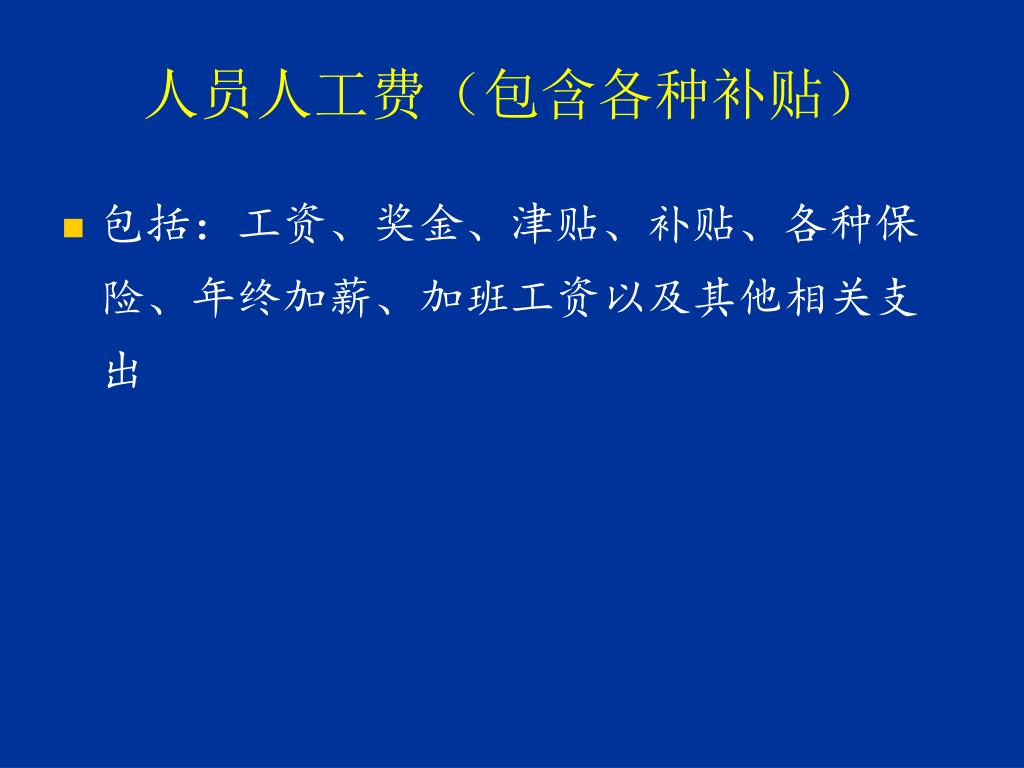 人员人工费（包含各种补贴）

包括：工资、奖金、津贴、补贴、各种保险、年终加薪、加班工资以及其他相关支出